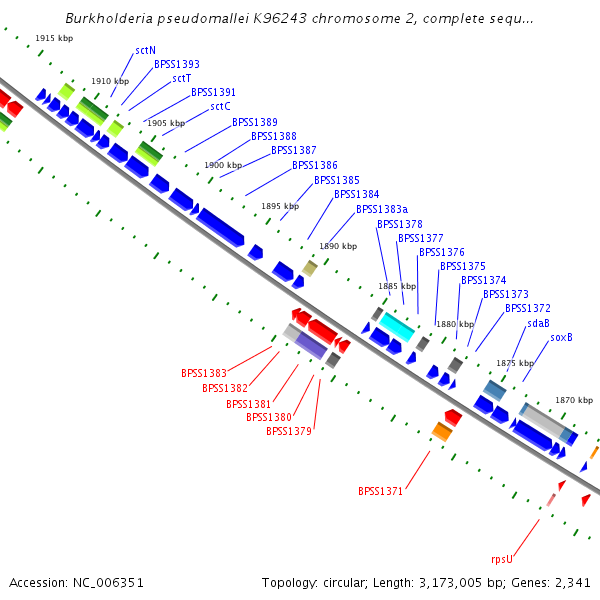 Burkholderia pseudomallei K96243 chromosome 2, complete sequ...

1915 kbp
1910 kbp
1905 kbp
1900 kbp
1895 kbp
1890 kbp
1885 kbp
1880 kbp
1875 kbp
1870 kbp

sctN
BPSS1393
sctT
BPSS1391
sctC
BPSS1389
BPSS1388
BPSS1387
BPSS1386
BPSS1385
BPSS1384
BPSS1383a
BPSS1378
BPSS1377
BPSS1376
BPSS1375
BPSS1374
BPSS1373
BPSS1372
sdaB
soxB

BPSS1383
BPSS1382
BPSS1381
BPSS1380
BPSS1379
BPSS1371
rpsU

Accession: NC_006351

Topology: circular; Length: 3,173,005 bp; Genes: 2,341